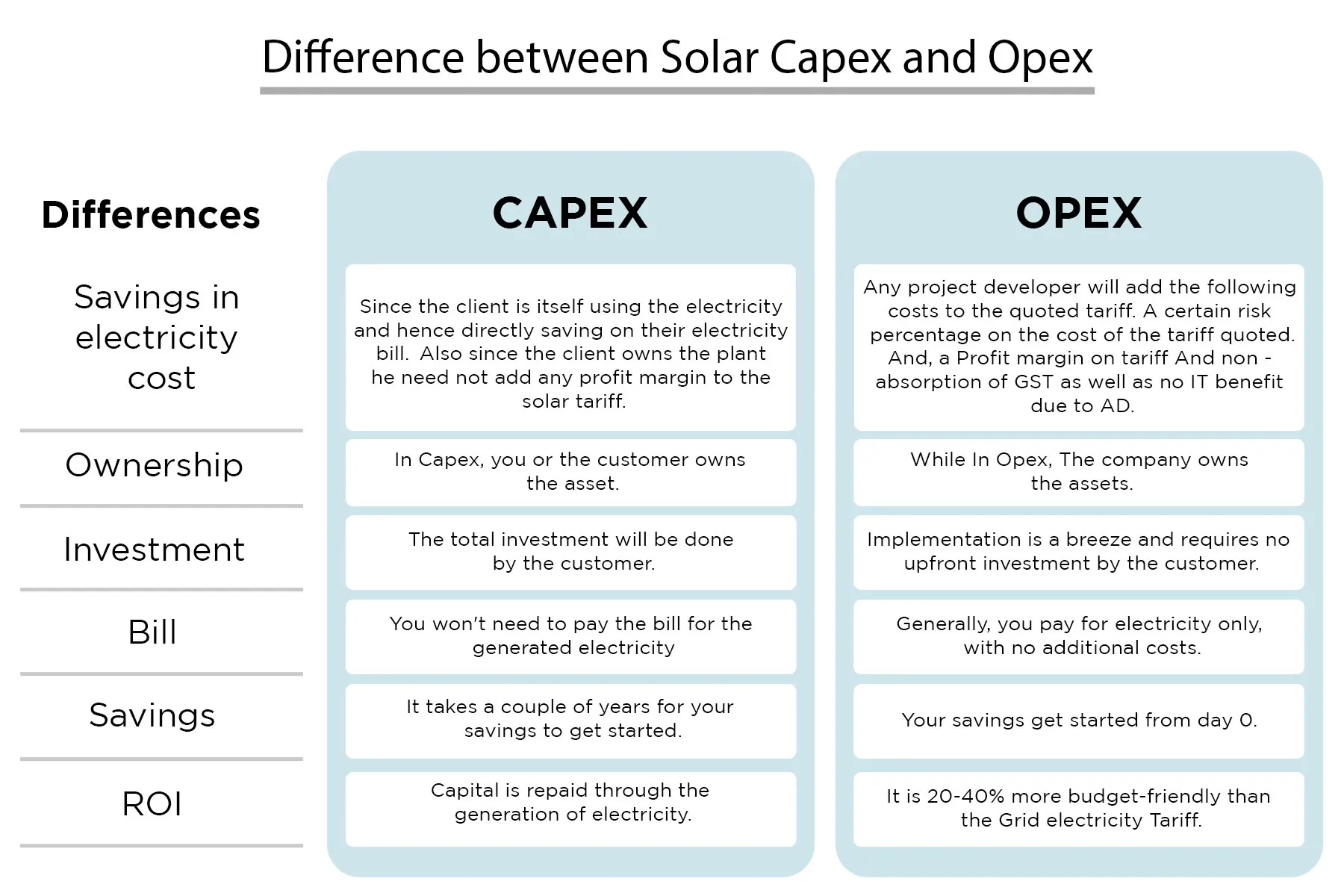 Difference between Solar Capex and Opex

| Differences | CAPEX | OPEX |
|---|---|---|
| Savings in electricity cost | Since the client is itself using the electricity and hence directly saving on their electricity bill. Also since the client owns the plant he need not add any profit margin to the solar tariff. | Any project developer will add the following costs to the quoted tariff. A certain risk percentage on the cost of the tariff quoted. And, a Profit margin on tariff And non - absorption of GST as well as no IT benefit due to AD. |
| Ownership | In Capex, you or the customer owns the asset. | While In Opex, The company owns the assets. |
| Investment | The total investment will be done by the customer. | Implementation is a breeze and requires no upfront investment by the customer. |
| Bill | You won't need to pay the bill for the generated electricity | Generally, you pay for electricity only, with no additional costs. |
| Savings | It takes a couple of years for your savings to get started. | Your savings get started from day 0. |
| ROI | Capital is repaid through the generation of electricity. | It is 20-40% more budget-friendly than the Grid electricity Tariff. |